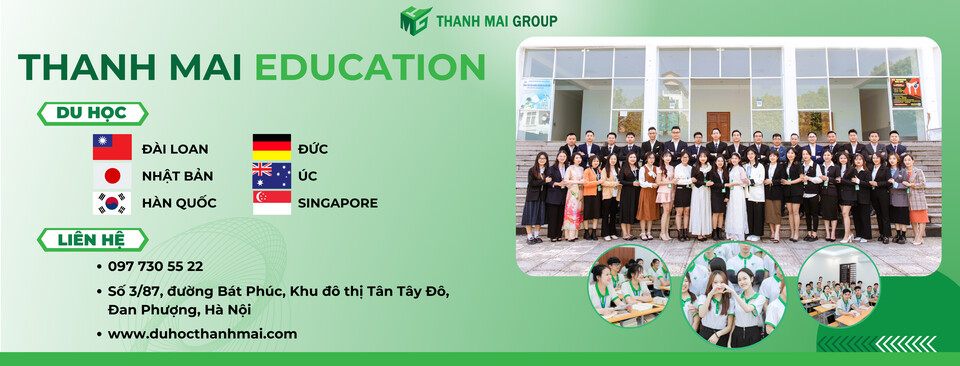 THANH MAI GROUP

THANH MAI EDUCATION

DU HỌC

ĐÀI LOAN
NHẬT BẢN
HÀN QUỐC
ĐỨC
ÚC
SINGAPORE

LIÊN HỆ

• 097 730 55 22
• Số 3/87, đường Bát Phúc, Khu đô thị Tân Tây Đô, Đan Phượng, Hà Nội
• www.duhocthanhmai.com